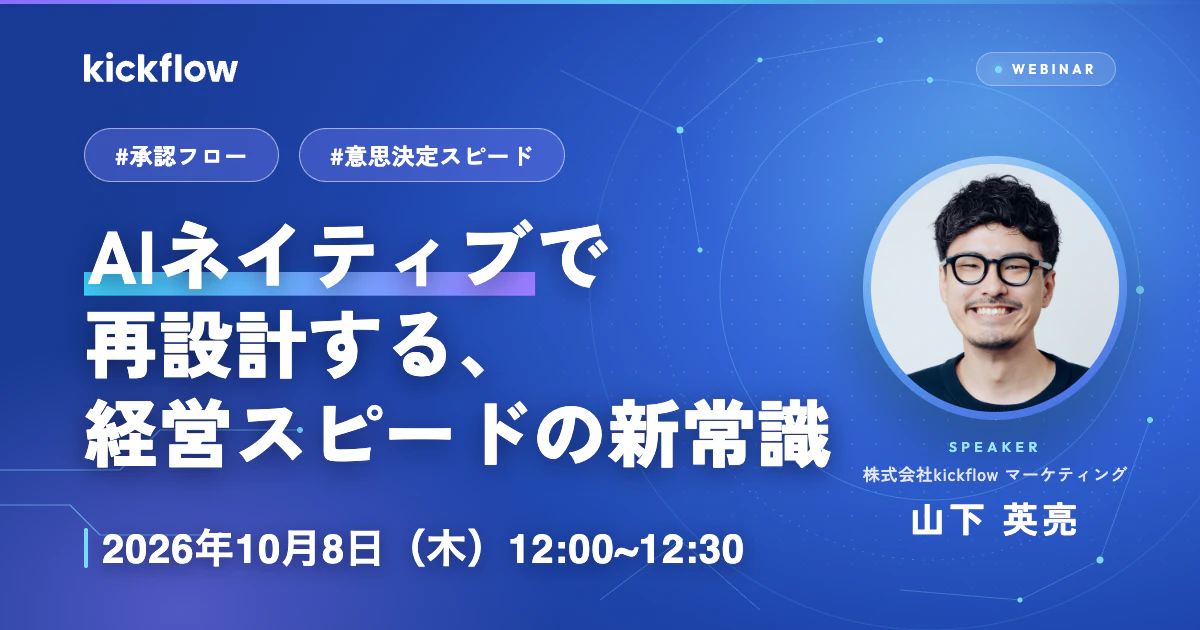 kickflow

WEBINAR

#承認フロー

#意思決定スピード

AIネイティブで
再設計する、
経営スピードの新常識

2026年10月8日（木）12:00~12:30

SPEAKER
株式会社kickflow マーケティング
山下 英亮